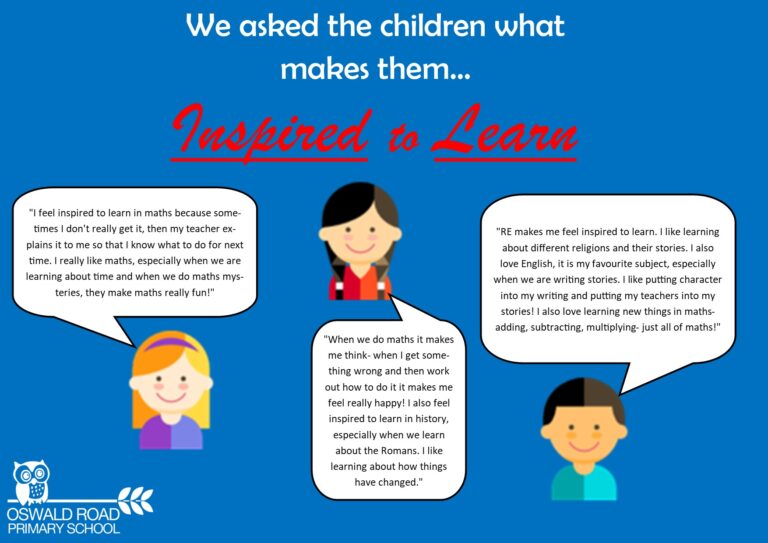 We asked the children what makes them...

Inspired to Learn

"I feel inspired to learn in maths because sometimes I don't really get it, then my teacher explains it to me so that I know what to do for next time. I really like maths, especially when we are learning about time and when we do maths mysteries, they make maths really fun!"

"When we do maths it makes me think- when I get something wrong and then work out how to do it it makes me feel really happy! I also feel inspired to learn in history, especially when we learn about the Romans. I like learning about how things have changed."

"RE makes me feel inspired to learn. I like learning about different religions and their stories. I also love English, it is my favourite subject, especially when we are writing stories. I like putting character into my writing and putting my teachers into my stories! I also love learning new things in maths- adding, subtracting, multiplying- just all of maths!"

OSWALD ROAD
PRIMARY SCHOOL